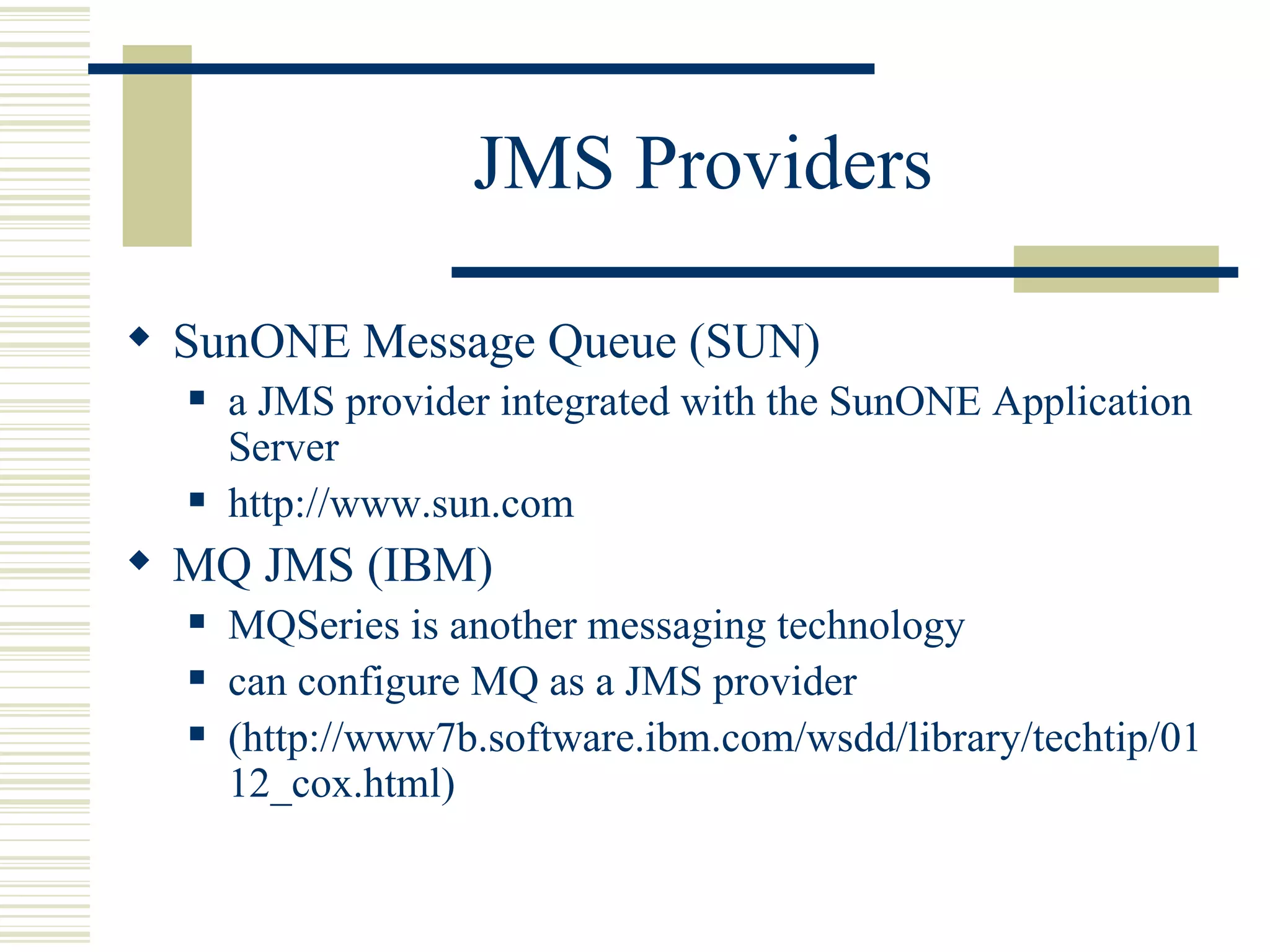 JMS Providers

◆ SunONE Message Queue (SUN)
  ▪ a JMS provider integrated with the SunONE Application Server
  ▪ http://www.sun.com
◆ MQ JMS (IBM)
  ▪ MQSeries is another messaging technology
  ▪ can configure MQ as a JMS provider
  ▪ (http://www7b.software.ibm.com/wsdd/library/techtip/0112_cox.html)